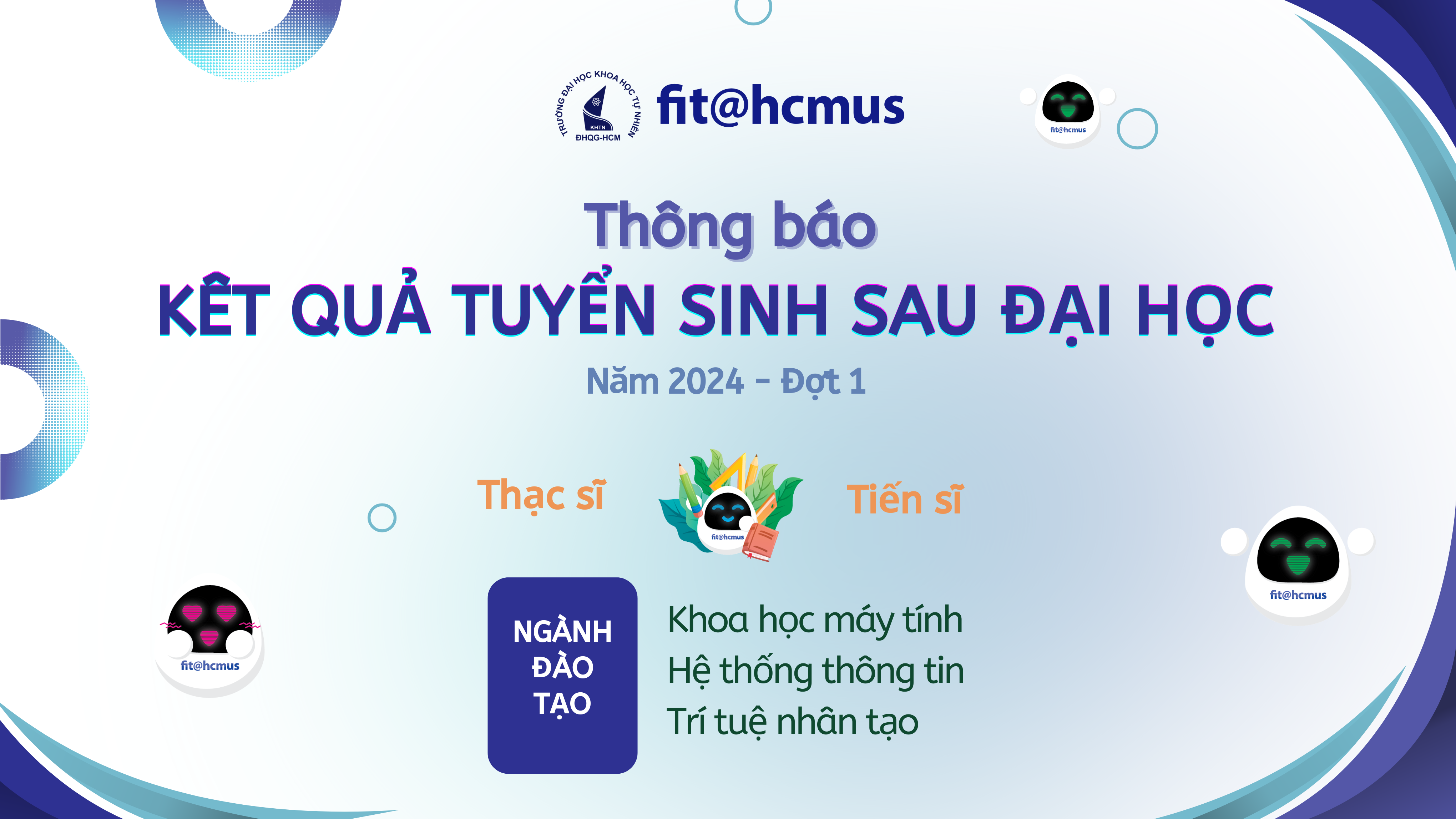 TRƯỜNG ĐẠI HỌC KHOA HỌC TỰ NHIÊN
KHTN
ĐHQG-HCM
fit@hcmus

fit@hcmus

Thông báo
KẾT QUẢ TUYỂN SINH SAU ĐẠI HỌC
Năm 2024 - Đợt 1

Thạc sĩ
fit@hcmus
Tiến sĩ

fit@hcmus

fit@hcmus

NGÀNH ĐÀO TẠO

Khoa học máy tính
Hệ thống thông tin
Trí tuệ nhân tạo